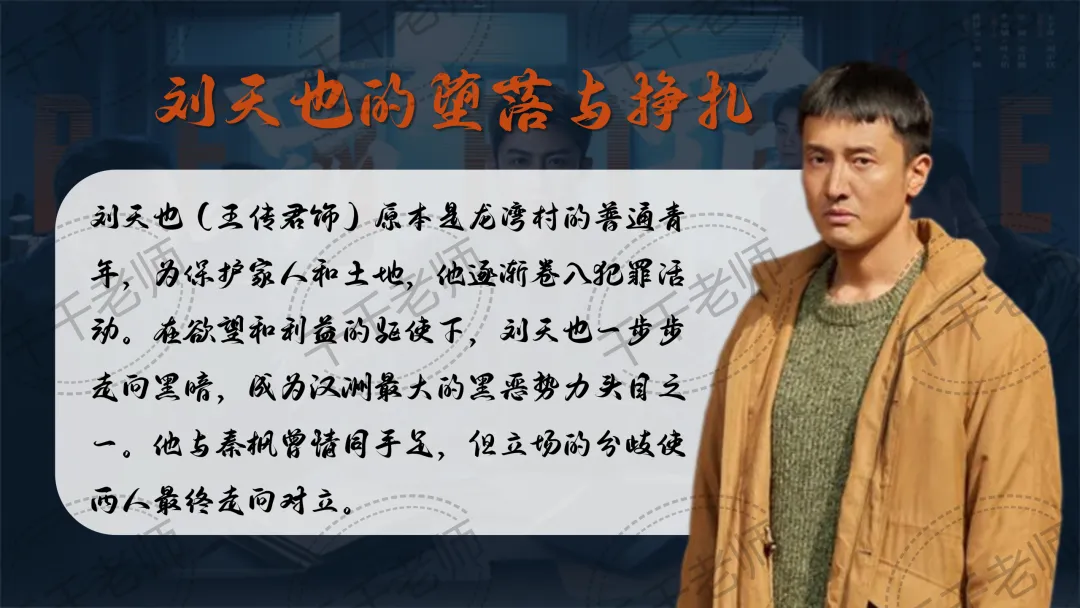 刘天也的堕落与挣扎

刘天也（王传君饰）原本是龙湾村的普通青年，为保护家人和土地，他逐渐卷入犯罪活动。在欲望和利益的驱使下，刘天也一步步走向黑暗，成为汉洲最大的黑恶势力头目之一。他与秦枫曾情同手足，但立场的分歧使两人最终走向对立。

千千老师